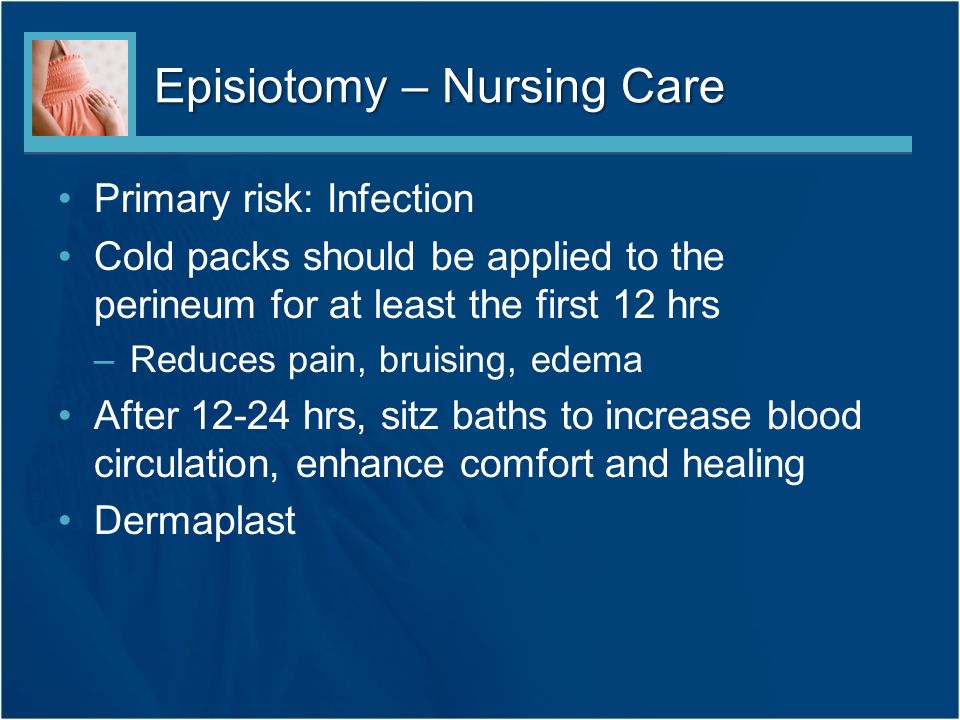 Episiotomy – Nursing Care

• Primary risk: Infection
• Cold packs should be applied to the perineum for at least the first 12 hrs
– Reduces pain, bruising, edema
• After 12-24 hrs, sitz baths to increase blood circulation, enhance comfort and healing
• Dermaplast